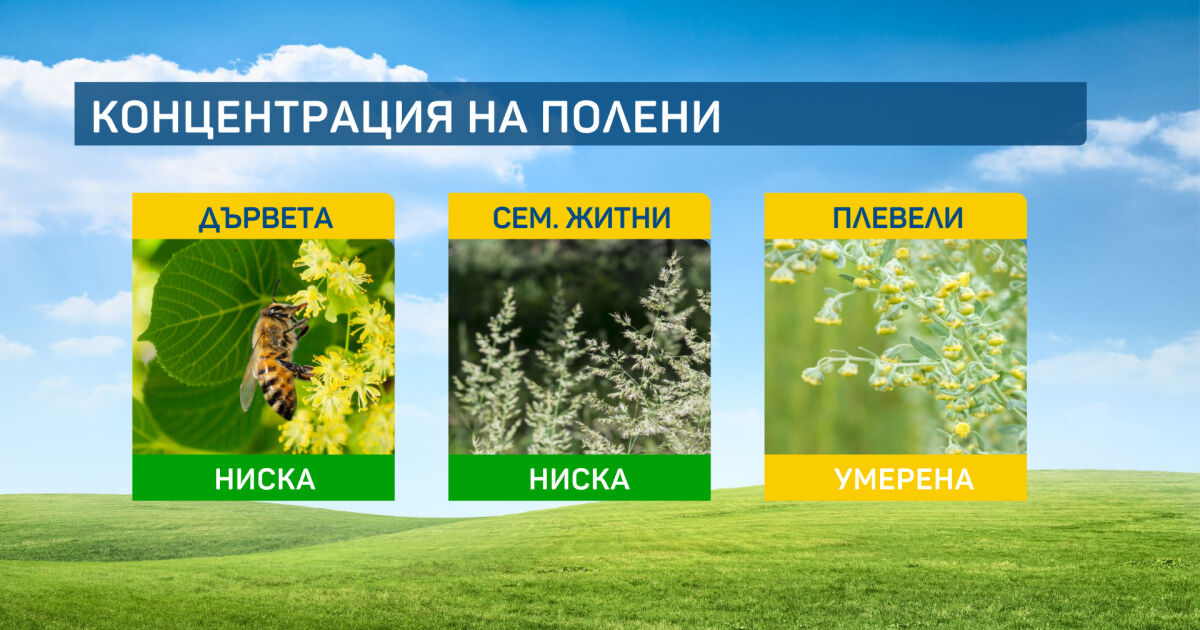 КОНЦЕНТРАЦИЯ НА ПОЛЕНИ

ДЪРВЕТА
НИСКА

СЕМ. ЖИТНИ
НИСКА

ПЛЕВЕЛИ
УМЕРЕНА